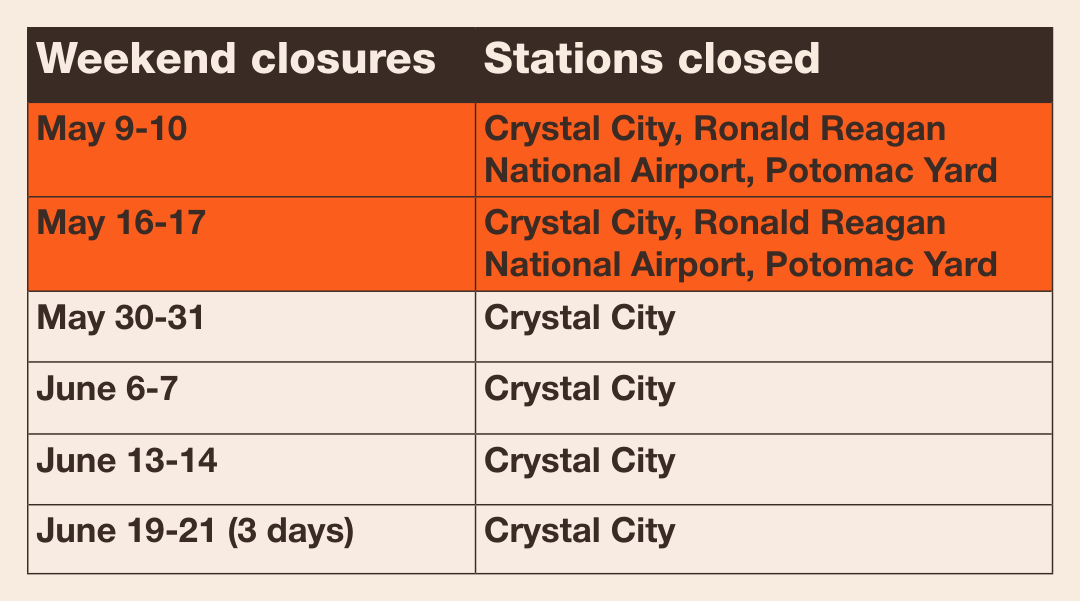 | Weekend closures | Stations closed |
|---|---|
| May 9-10 | Crystal City, Ronald Reagan National Airport, Potomac Yard |
| May 16-17 | Crystal City, Ronald Reagan National Airport, Potomac Yard |
| May 30-31 | Crystal City |
| June 6-7 | Crystal City |
| June 13-14 | Crystal City |
| June 19-21 (3 days) | Crystal City |